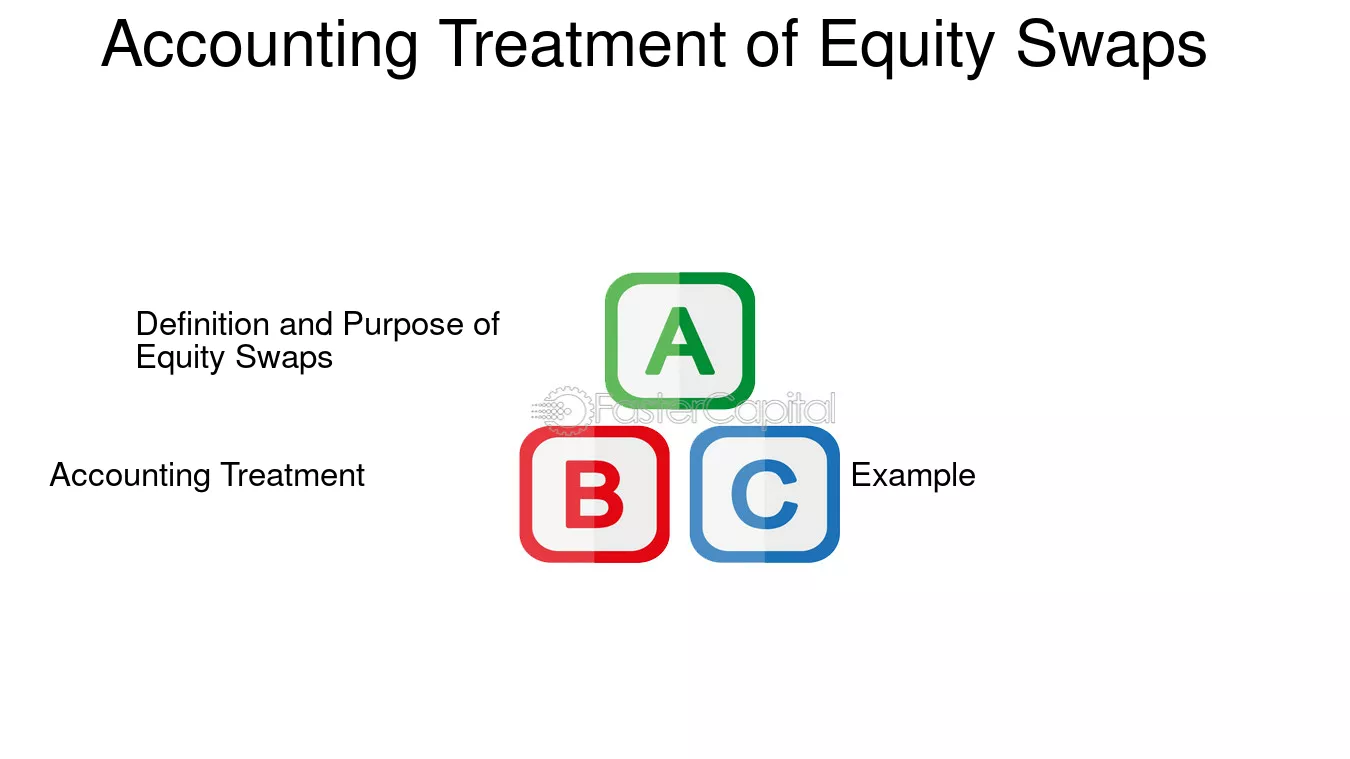 Accounting Treatment of Equity Swaps

Definition and Purpose of Equity Swaps

A

FasterCapital

Accounting Treatment

B

C

Example